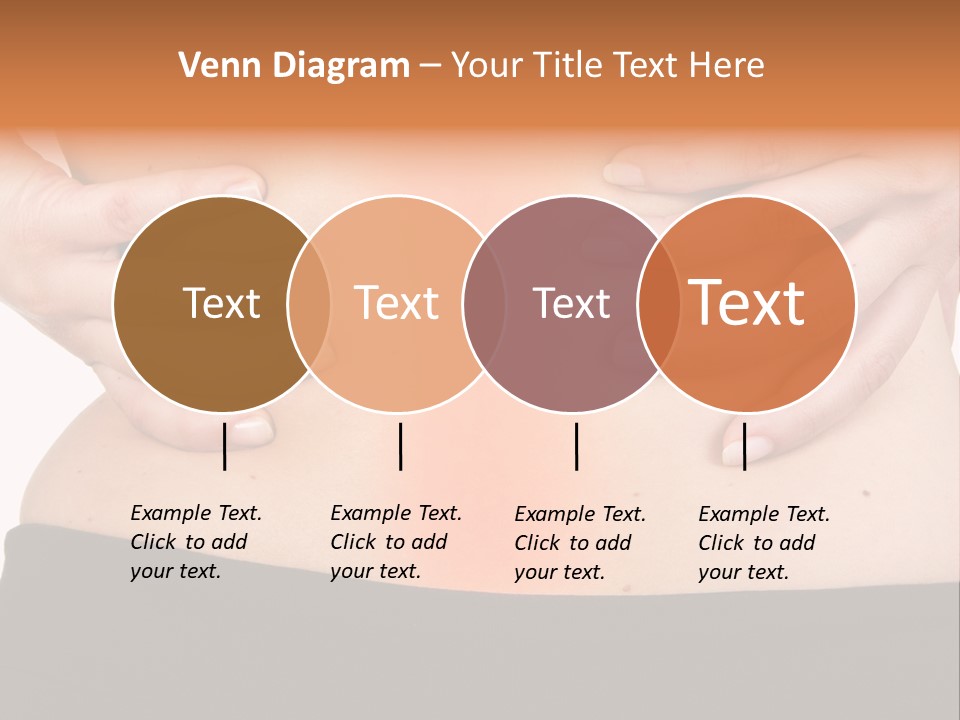 Venn Diagram – Your Title Text Here

Text

Text

Text

Text

Example Text. Click to add your text.

Example Text. Click to add your text.

Example Text. Click to add your text.

Example Text. Click to add your text.